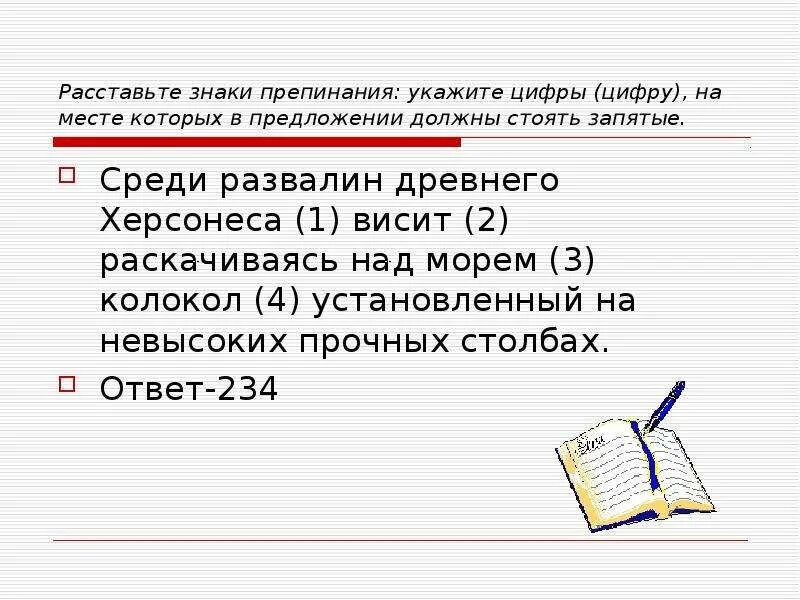 Расставьте знаки препинания: укажите цифры (цифру), на месте которых в предложении должны стоять запятые.

Среди развалин древнего Херсонеса (1) висит (2) раскачиваясь над морем (3) колокол (4) установленный на невысоких прочных столбах.

Ответ-234